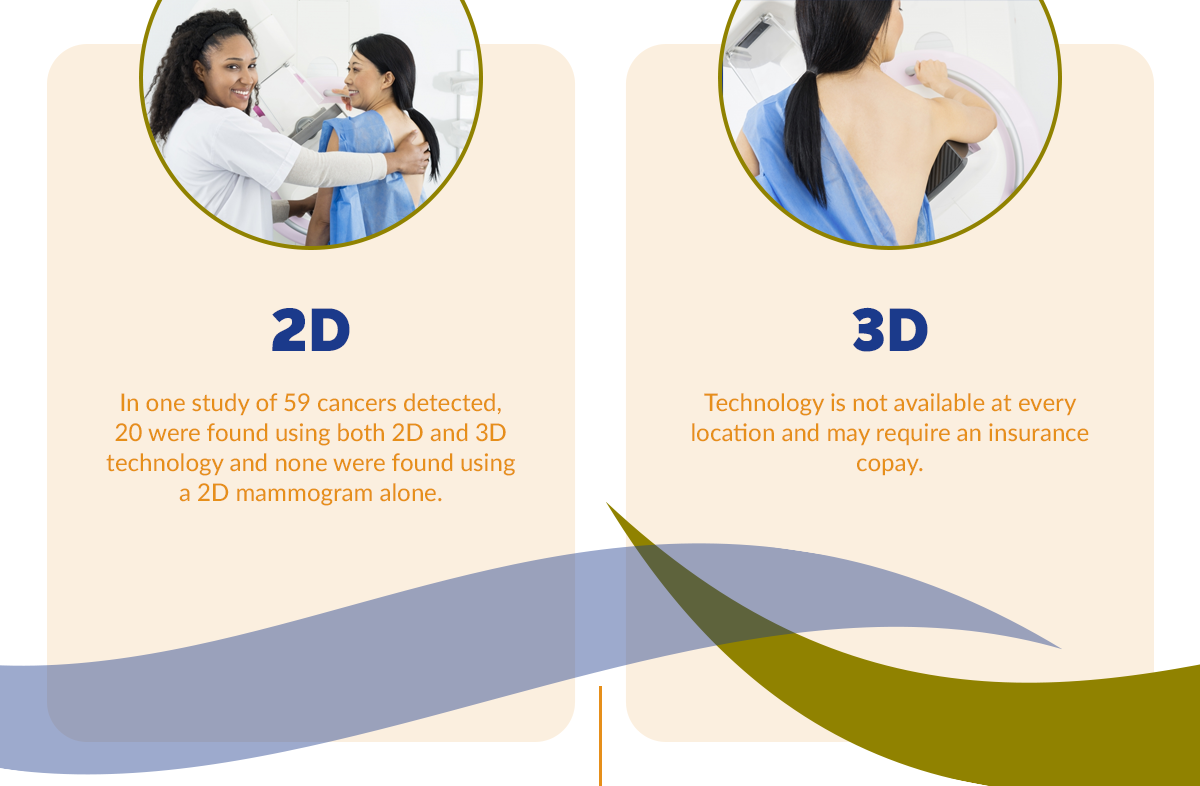 2D

In one study of 59 cancers detected, 20 were found using both 2D and 3D technology and none were found using a 2D mammogram alone.

3D

Technology is not available at every location and may require an insurance copay.